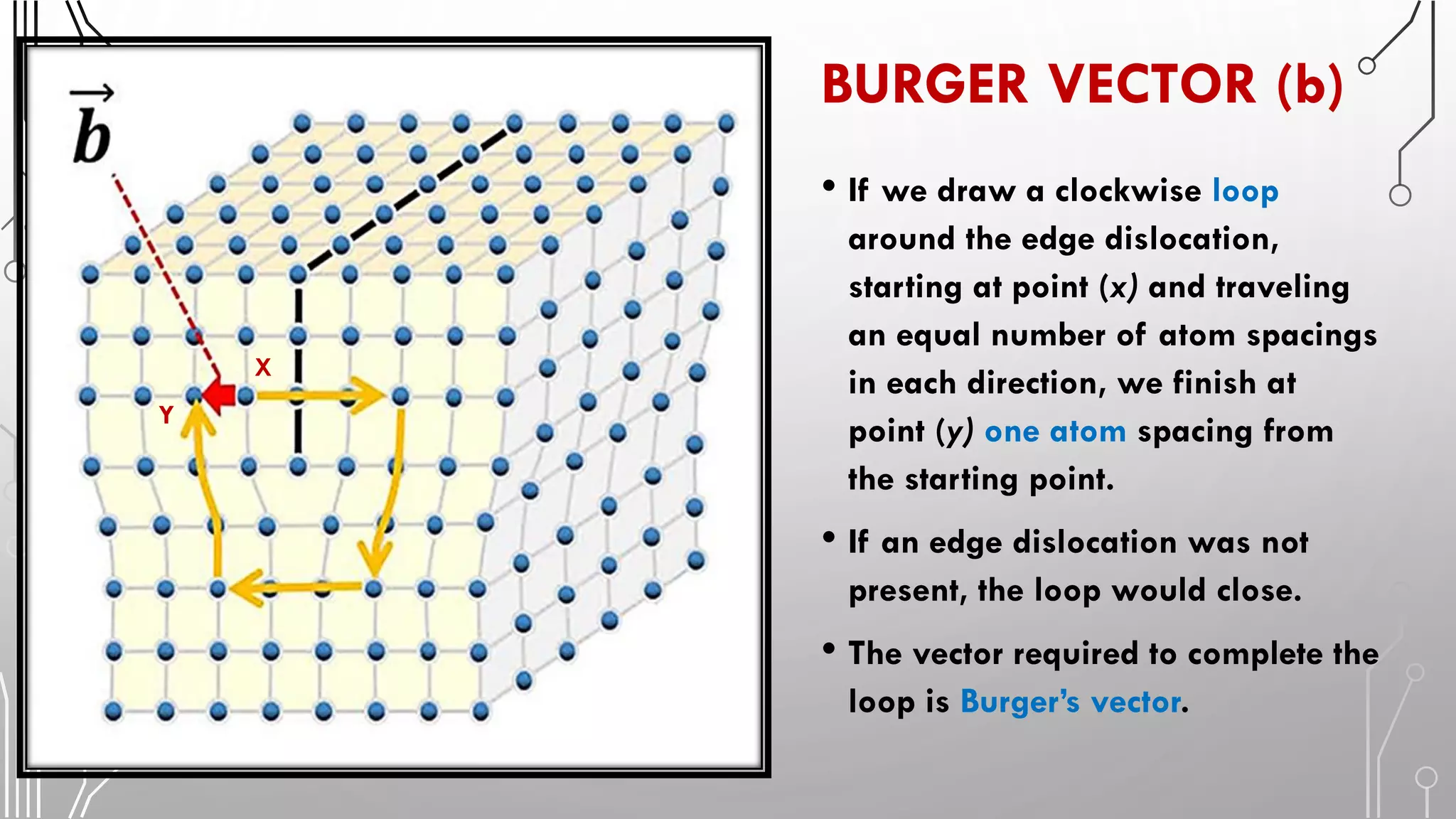 $\vec{b}$

X

Y

BURGER VECTOR (b)

• If we draw a clockwise loop around the edge dislocation, starting at point (x) and traveling an equal number of atom spacings in each direction, we finish at point (y) one atom spacing from the starting point.

• If an edge dislocation was not present, the loop would close.

• The vector required to complete the loop is Burger's vector.